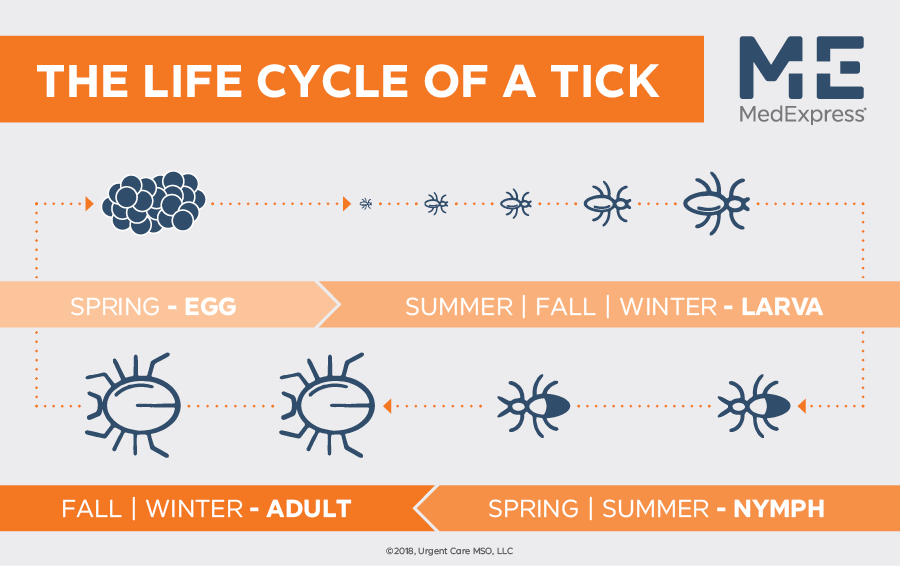 THE LIFE CYCLE OF A TICK

ME
MedExpress

SPRING - EGG

SUMMER | FALL | WINTER - LARVA

FALL | WINTER - ADULT

SPRING | SUMMER - NYMPH

©2018, Urgent Care MSO, LLC